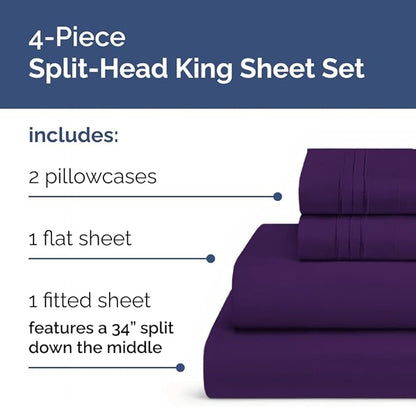 4-Piece
Split-Head King Sheet Set

includes:

2 pillowcases

1 flat sheet

1 fitted sheet
features a 34" split down the middle